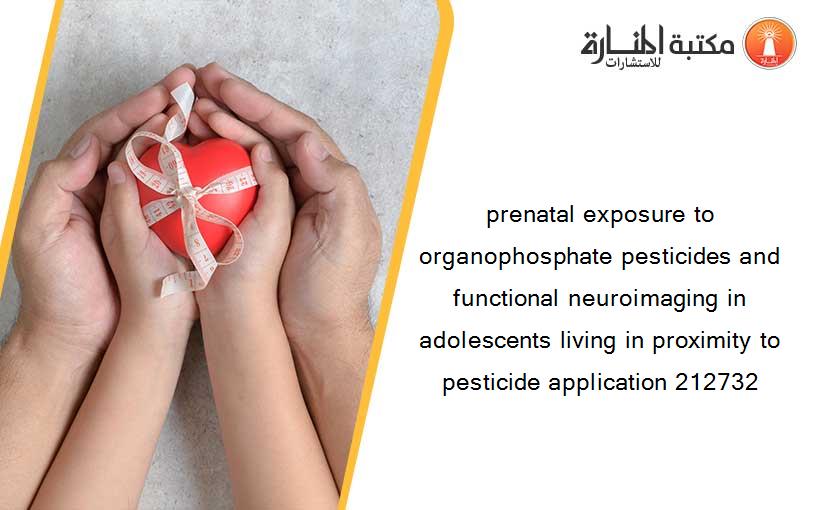 مكتبة المنارة للاستشارات

prenatal exposure to organophosphate pesticides and functional neuroimaging in adolescents living in proximity to pesticide application 212732